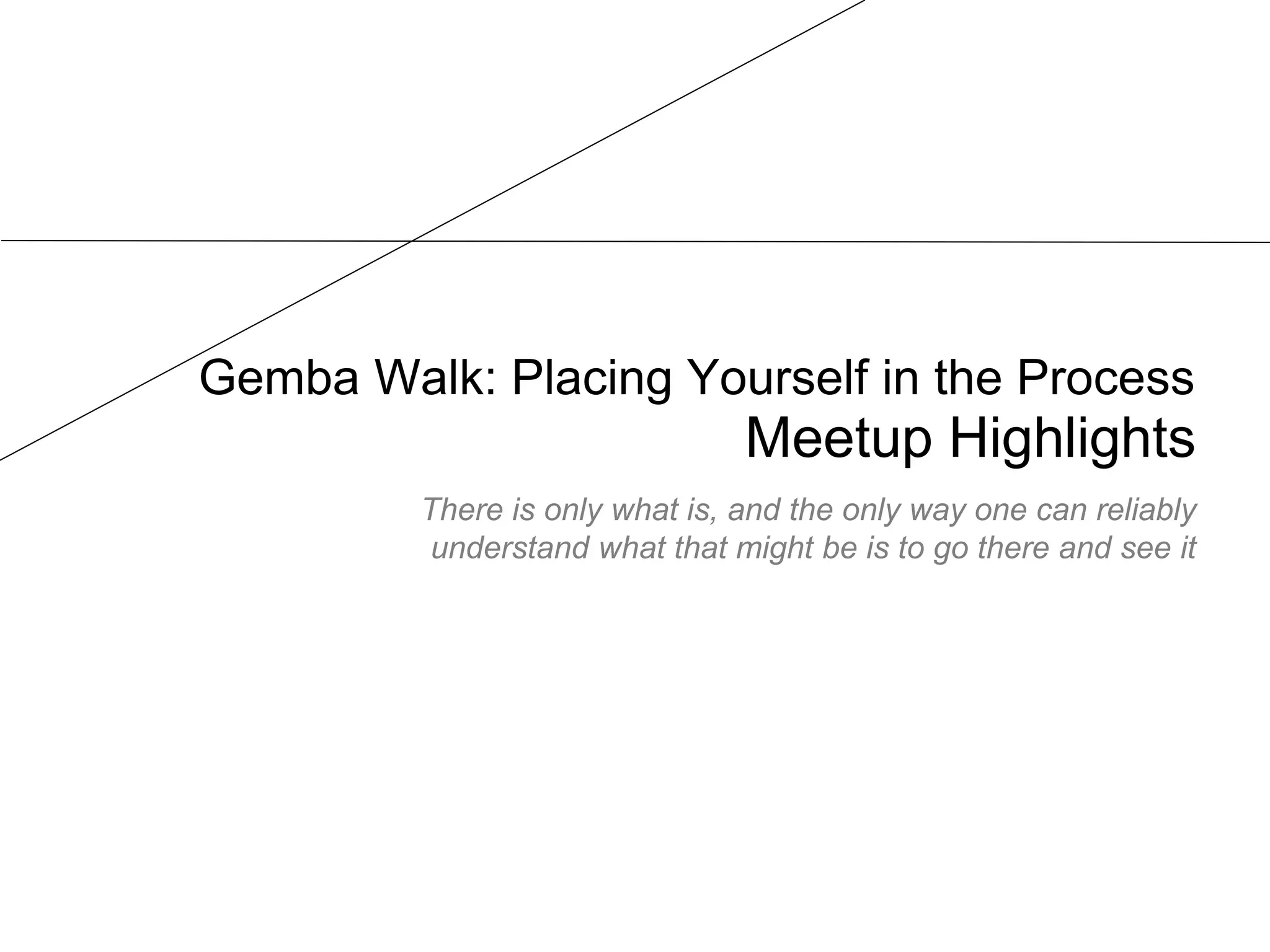 Gemba Walk: Placing Yourself in the Process
Meetup Highlights

There is only what is, and the only way one can reliably understand what that might be is to go there and see it